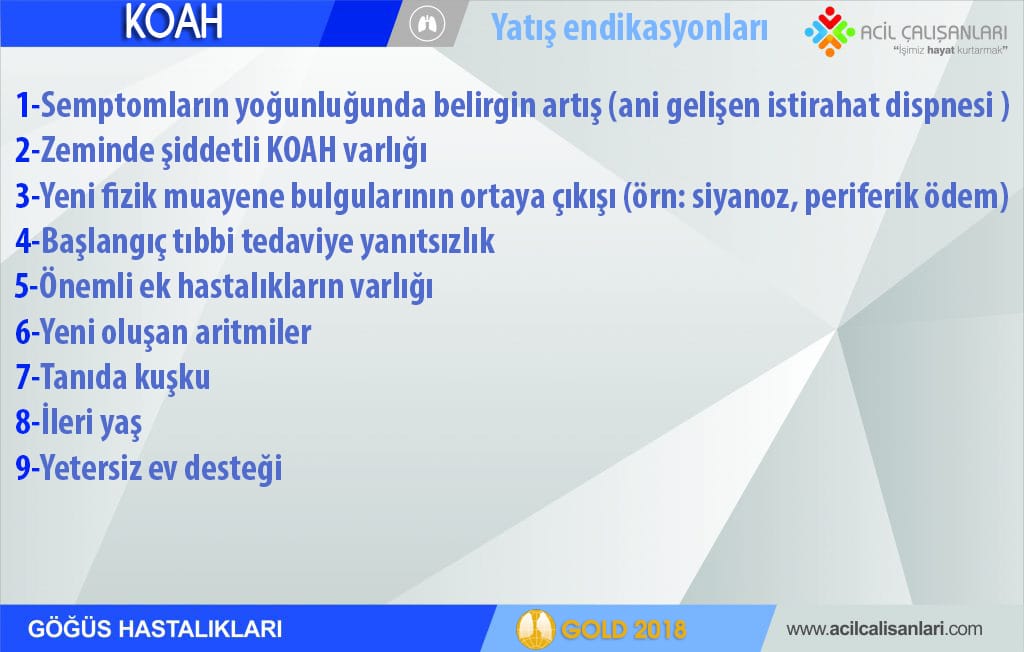 KOAH

Yatış endikasyonları

ACİL ÇALIŞANLARI
"İşimiz hayat kurtarmak"

1-Semptomların yoğunluğunda belirgin artış (ani gelişen istirahat dispnesi )
2-Zeminde şiddetli KOAH varlığı
3-Yeni fizik muayene bulgularının ortaya çıkışı (örn: siyanoz, periferik ödem)
4-Başlangıç tıbbi tedaviye yanıtsızlık
5-Önemli ek hastalıkların varlığı
6-Yeni oluşan aritmiler
7-Tanıda kuşku
8-İleri yaş
9-Yetersiz ev desteği

GÖĞÜS HASTALIKLARI

GOLD 2018

www.acilcalisanlari.com